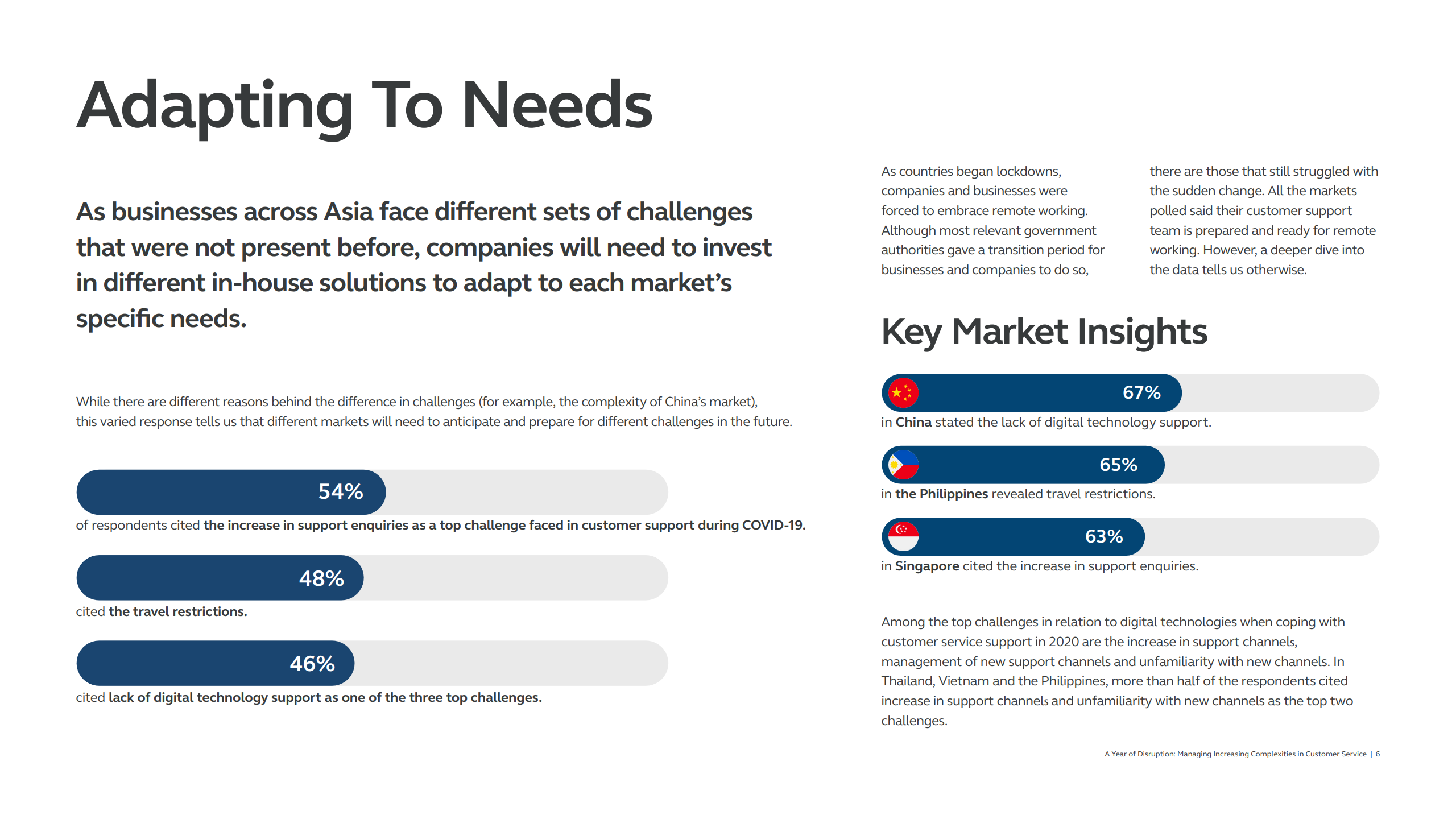 Adapting To Needs

As businesses across Asia face different sets of challenges that were not present before, companies will need to invest in different in-house solutions to adapt to each market's specific needs.

While there are different reasons behind the difference in challenges (for example, the complexity of China's market), this varied response tells us that different markets will need to anticipate and prepare for different challenges in the future.

54%

of respondents cited the increase in support enquiries as a top challenge faced in customer support during COVID-19.

48%

cited the travel restrictions.

46%

cited lack of digital technology support as one of the three top challenges.

As countries began lockdowns, companies and businesses were forced to embrace remote working. Although most relevant government authorities gave a transition period for businesses and companies to do so,

there are those that still struggled with the sudden change. All the markets polled said their customer support team is prepared and ready for remote working. However, a deeper dive into the data tells us otherwise.

Key Market Insights

67%

in China stated the lack of digital technology support.

65%

in the Philippines revealed travel restrictions.

63%

in Singapore cited the increase in support enquiries.

Among the top challenges in relation to digital technologies when coping with customer service support in 2020 are the increase in support channels, management of new support channels and unfamiliarity with new channels. In Thailand, Vietnam and the Philippines, more than half of the respondents cited increase in support channels and unfamiliarity with new channels as the top two challenges.

A Year of Disruption: Managing Increasing Complexities in Customer Service | 6